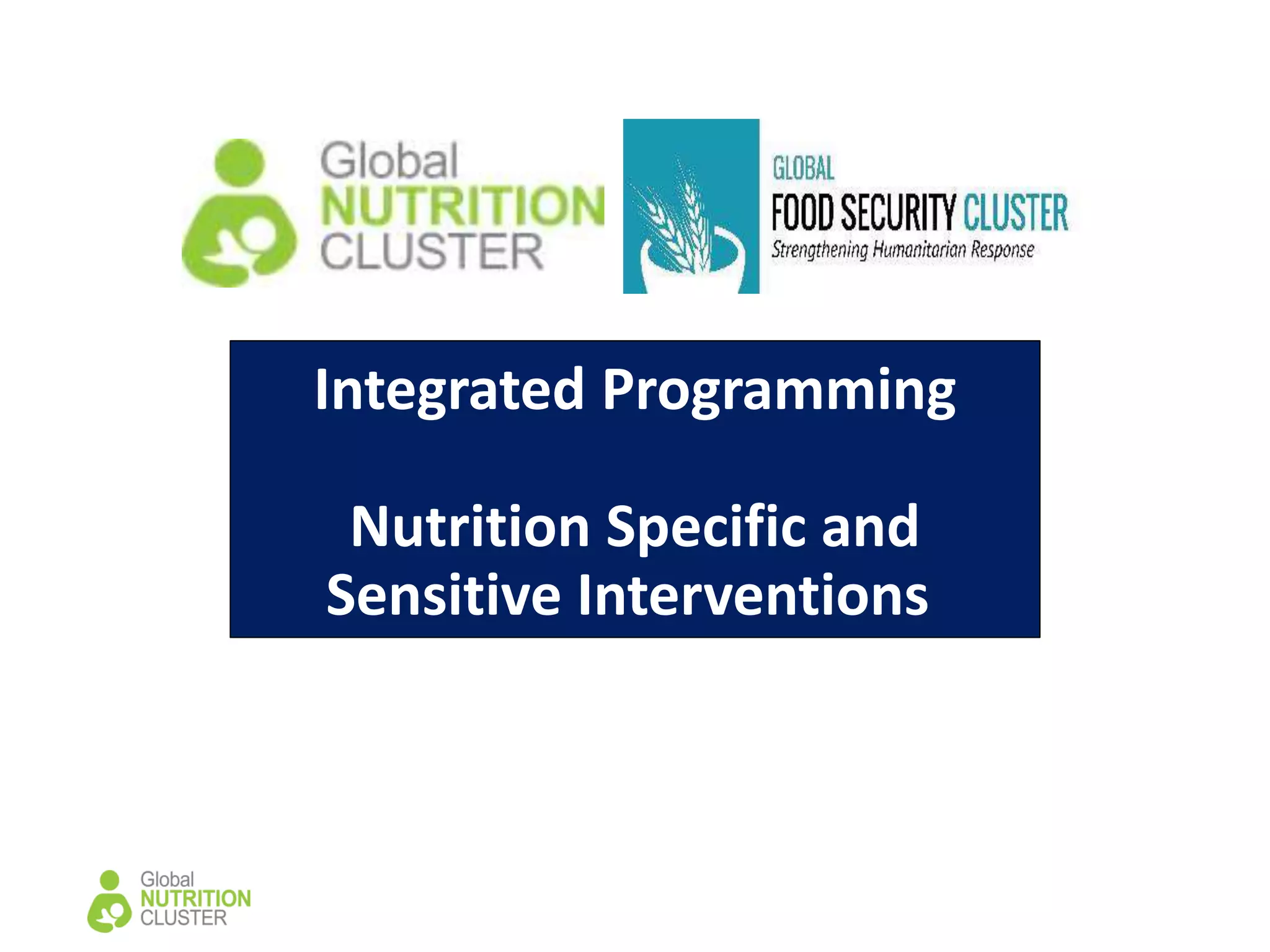 Global
NUTRITION
CLUSTER

GLOBAL
FOOD SECURITY CLUSTER
Strengthening Humanitarian Response

Integrated Programming

Nutrition Specific and Sensitive Interventions

Global
NUTRITION
CLUSTER